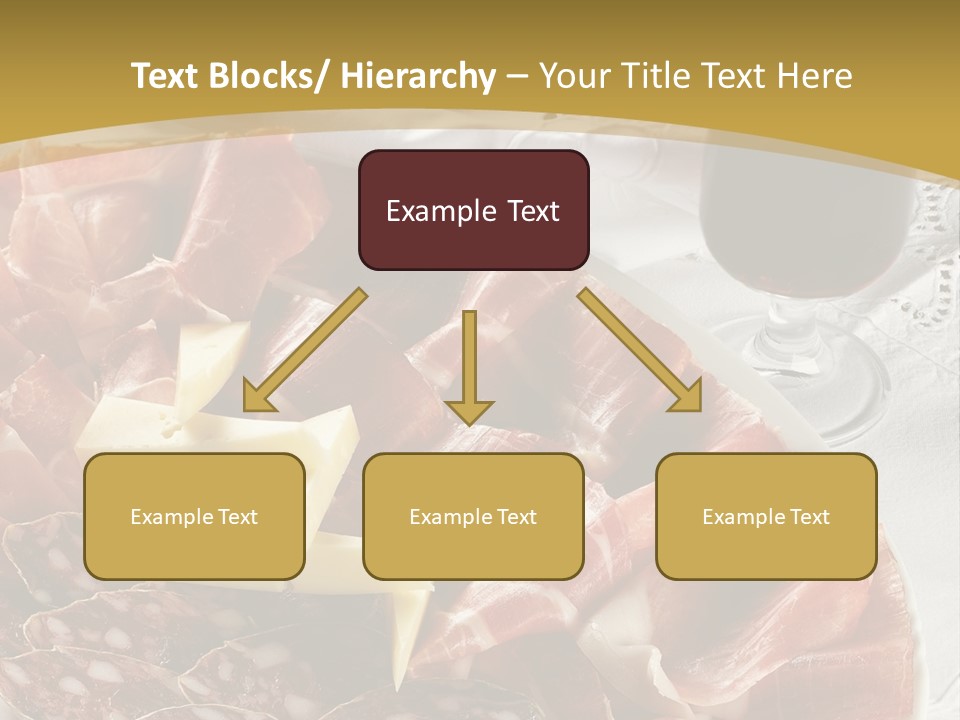 Text Blocks/ Hierarchy – Your Title Text Here

Example Text

Example Text

Example Text

Example Text